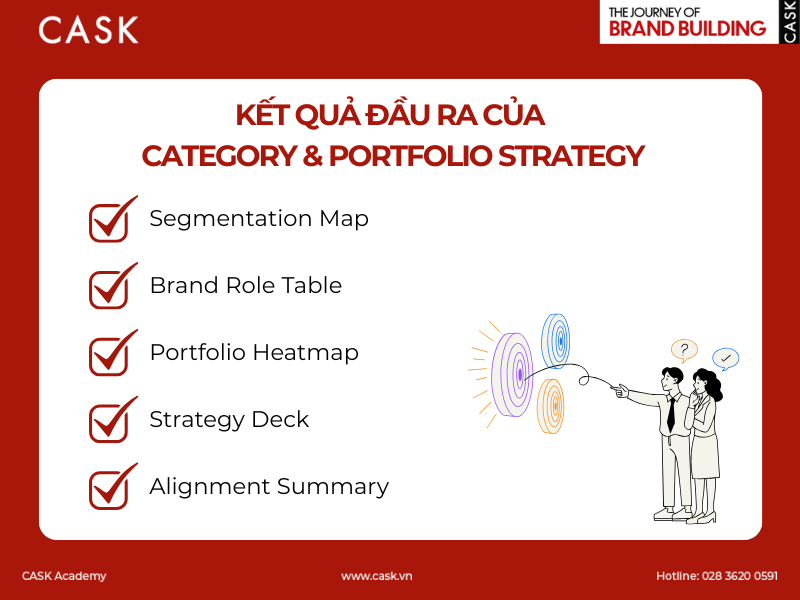 CASK

THE JOURNEY OF
BRAND BUILDING
CASK

KẾT QUẢ ĐẦU RA CỦA
CATEGORY & PORTFOLIO STRATEGY

Segmentation Map

Brand Role Table

Portfolio Heatmap

Strategy Deck

Alignment Summary

?

CASK Academy

www.cask.vn

Hotline: 028 3620 0591